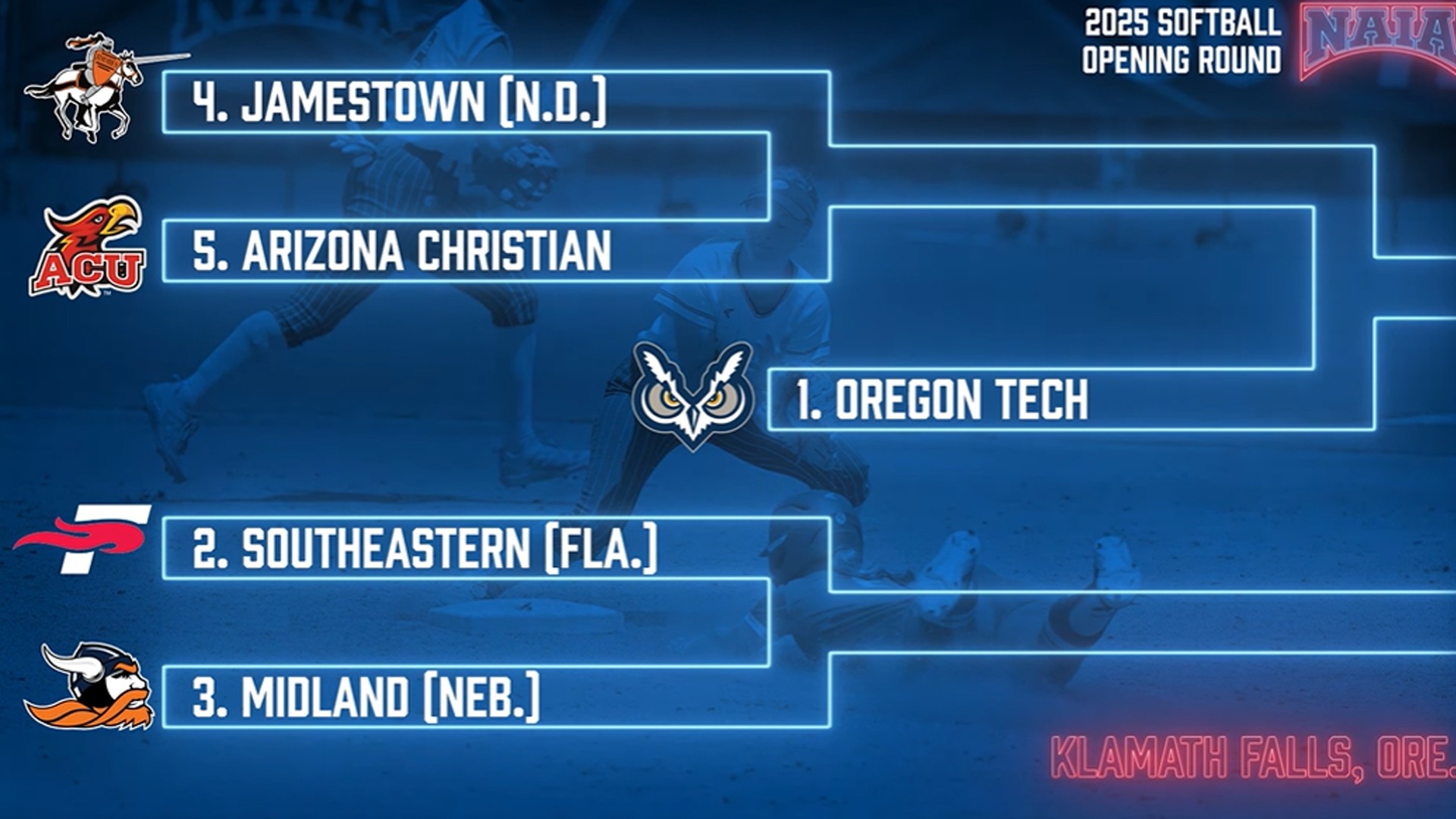 2025 SOFTBALL
OPENING ROUND

NAIA

4. JAMESTOWN (N.D.)

ACU

5. ARIZONA CHRISTIAN

1. OREGON TECH

2. SOUTHEASTERN (FLA.)

3. MIDLAND (NEB.)

KLAMATH FALLS, ORE.